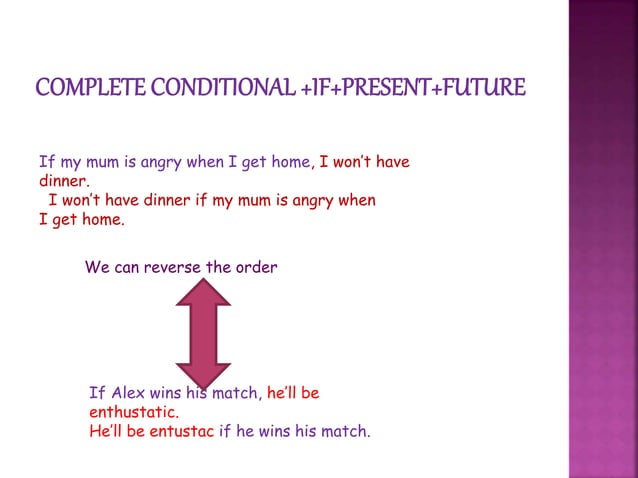 COMPLETE CONDITIONAL +IF+PRESENT+FUTURE

If my mum is angry when I get home, I won't have dinner.
I won't have dinner if my mum is angry when I get home.

We can reverse the order

If Alex wins his match, he'll be enthustatic.
He'll be entustac if he wins his match.